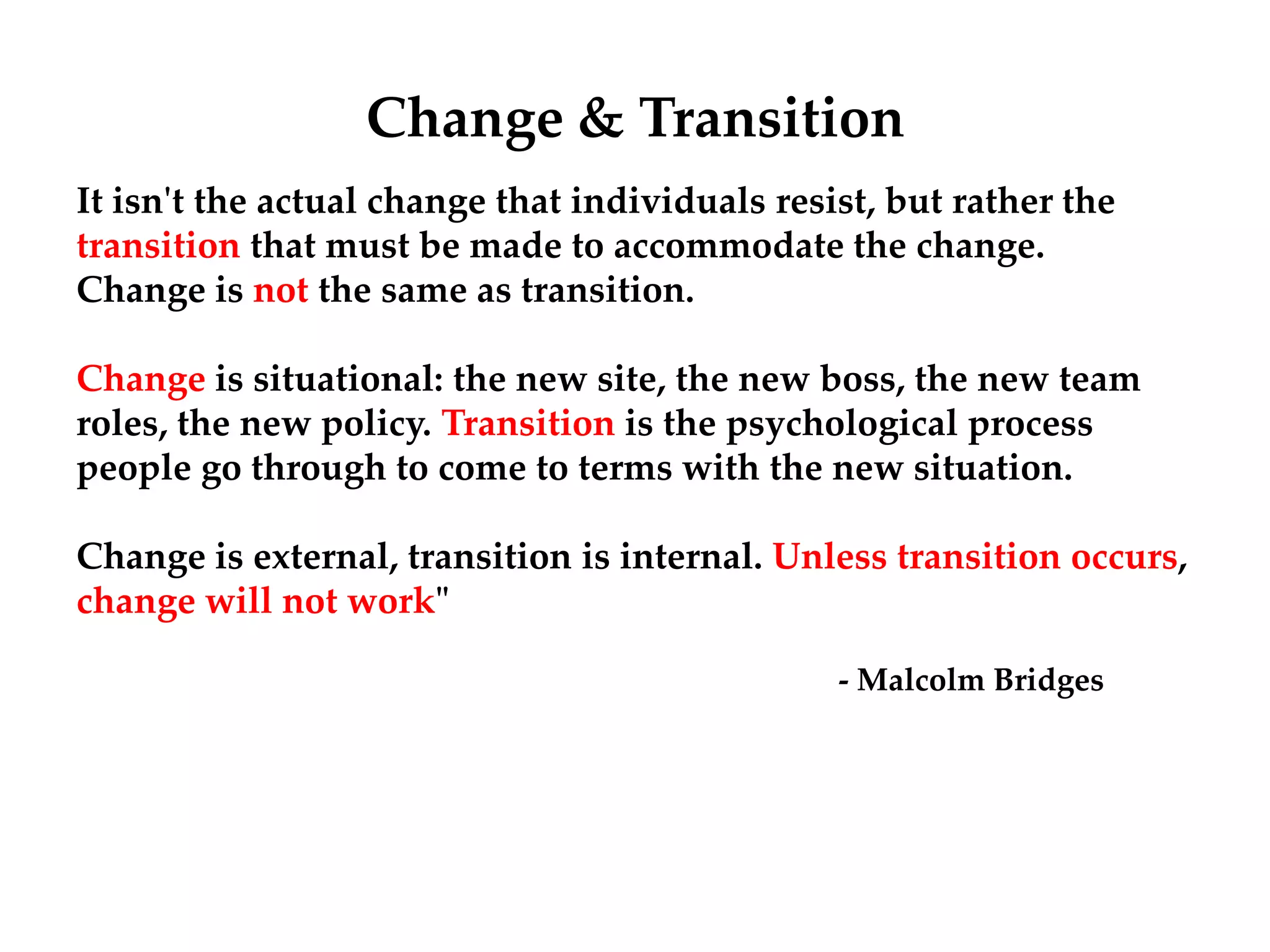 Change & Transition

It isn't the actual change that individuals resist, but rather the transition that must be made to accommodate the change. Change is not the same as transition.

Change is situational: the new site, the new boss, the new team roles, the new policy. Transition is the psychological process people go through to come to terms with the new situation.

Change is external, transition is internal. Unless transition occurs, change will not work"

- Malcolm Bridges